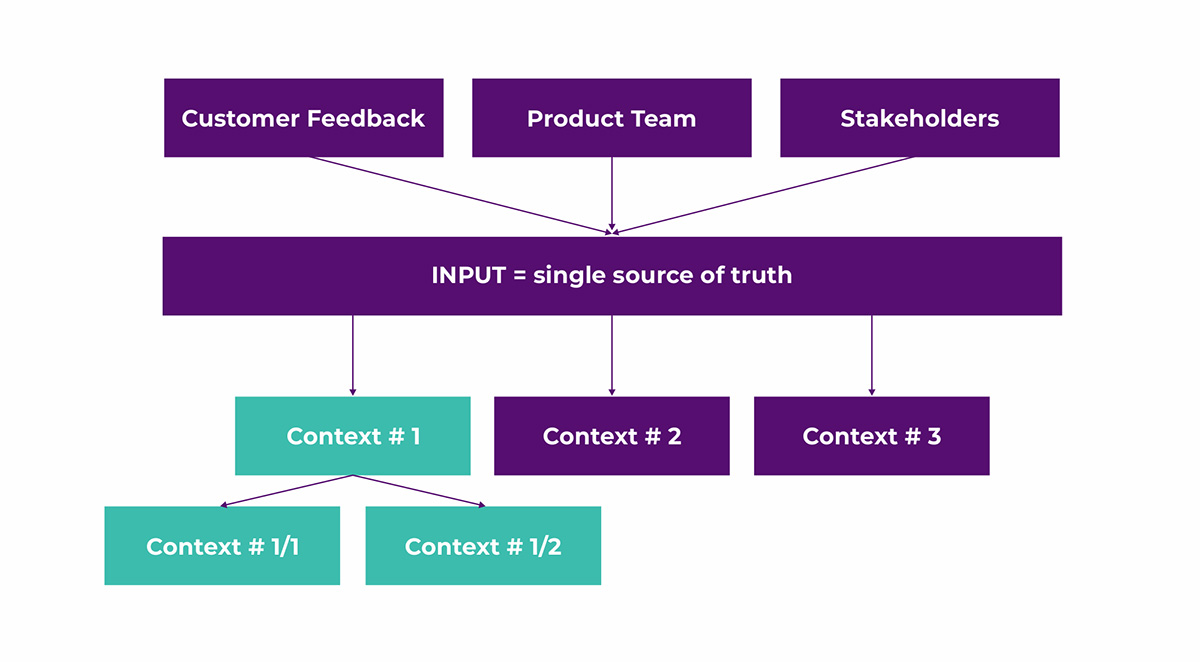 Customer Feedback

Product Team

Stakeholders

INPUT = single source of truth

Context # 1

Context # 2

Context # 3

Context # 1/1

Context # 1/2